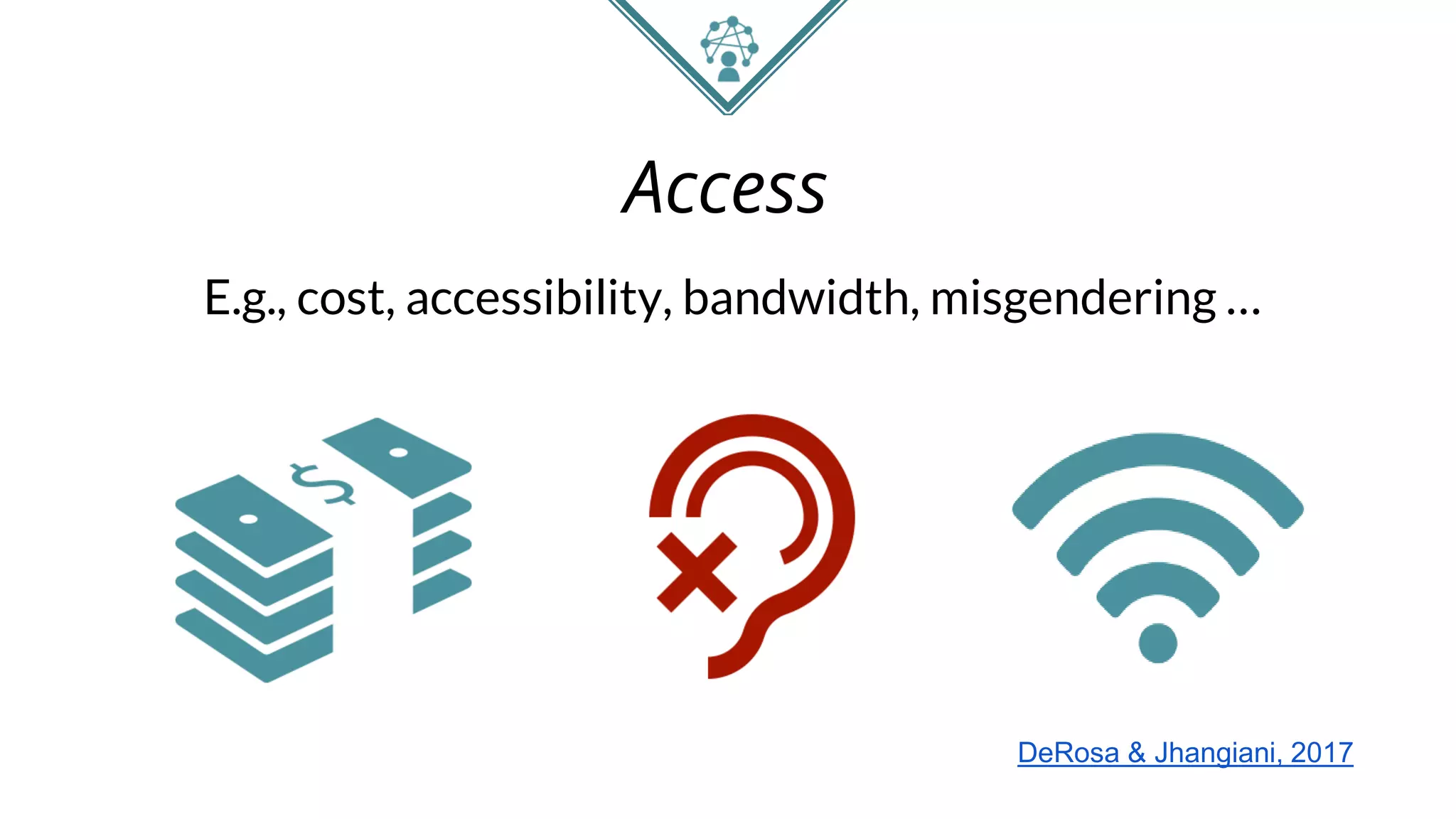 Access

E.g., cost, accessibility, bandwidth, misgendering ...

$

DeRosa & Jhangiani, 2017